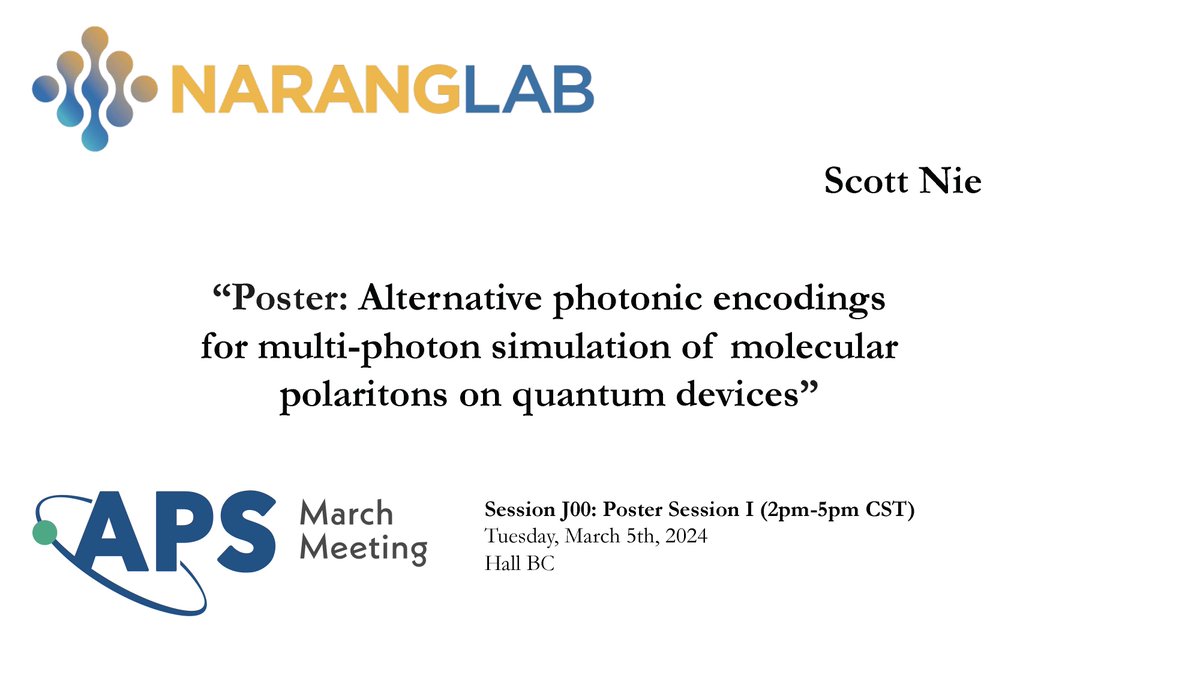 NARANGLAB

Scott Nie

“Poster: Alternative photonic encodings for multi-photon simulation of molecular polaritons on quantum devices”

APS March Meeting

Session J00: Poster Session I (2pm-5pm CST)
Tuesday, March 5th, 2024
Hall BC